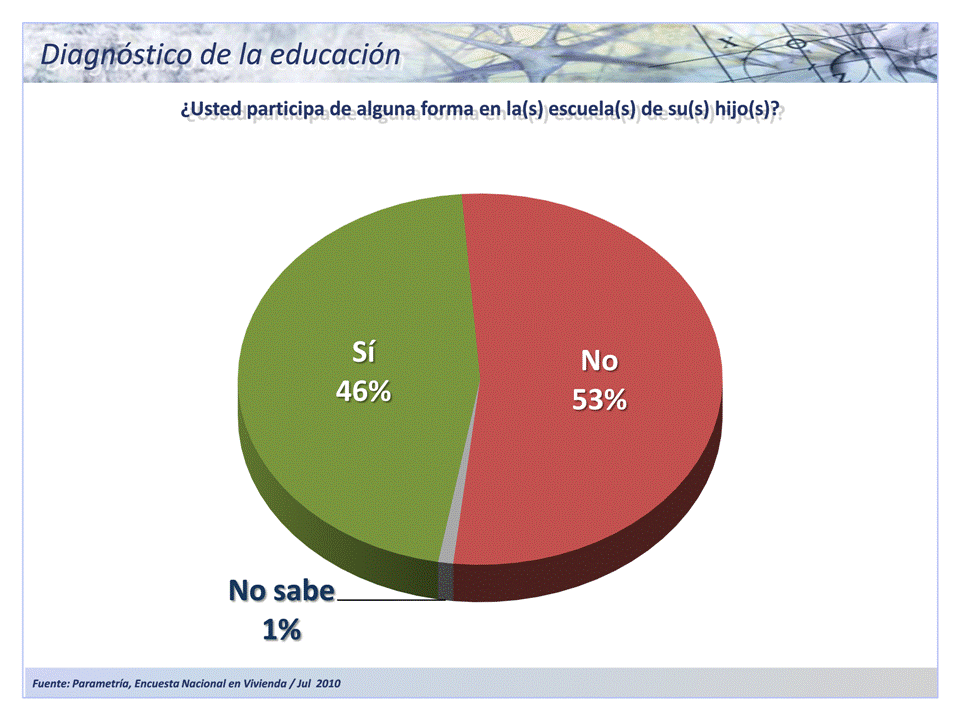 Diagnóstico de la educación

¿Usted participa de alguna forma en la(s) escuela(s) de su(s) hijo(s)?

Sí
46%

No
53%

No sabe
1%

Fuente: Parametría, Encuesta Nacional en Vivienda / Jul 2010